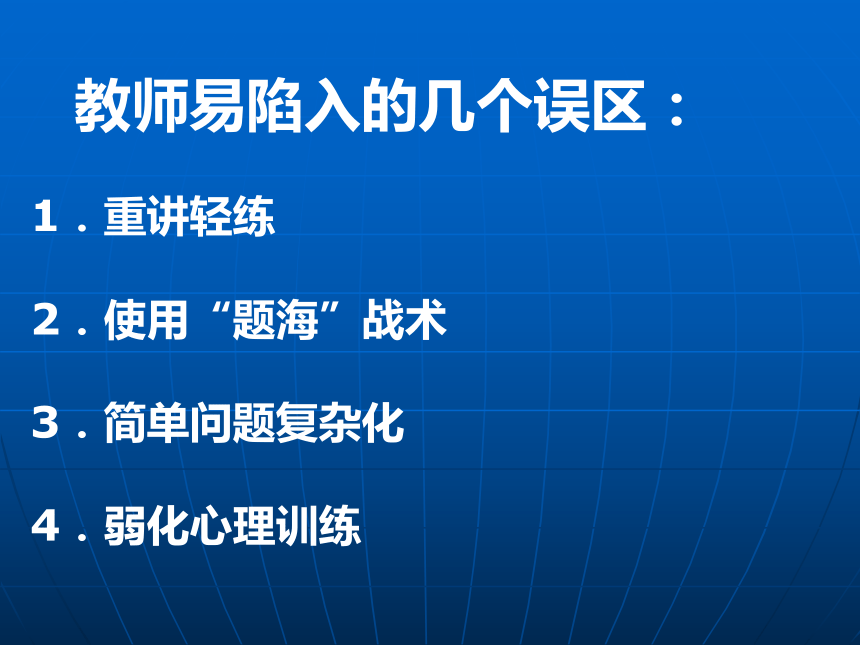 教师易陷入的几个误区：

１．重讲轻练

２．使用“题海”战术

３．简单问题复杂化

４．弱化心理训练